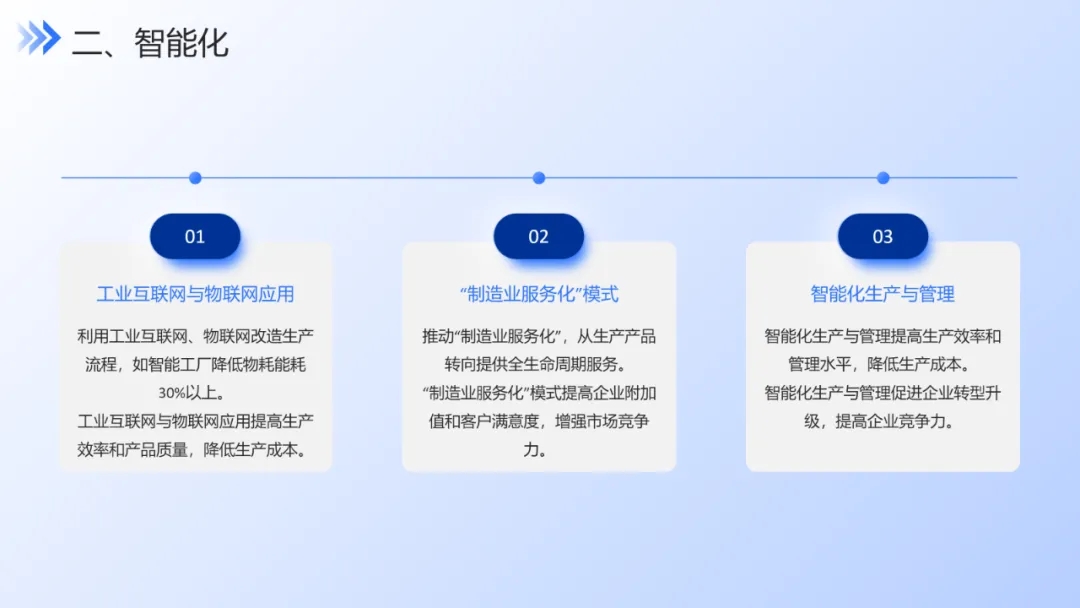 二、智能化

01

工业互联网与物联网应用

利用工业互联网、物联网改造生产流程，如智能工厂降低物耗能耗30%以上。
工业互联网与物联网应用提高生产效率和产品质量，降低生产成本。

02

“制造业服务化”模式

推动“制造业服务化”，从生产产品转向提供全生命周期服务。
“制造业服务化”模式提高企业附加值和客户满意度，增强市场竞争力。

03

智能化生产与管理

智能化生产与管理提高生产效率和管理水平，降低生产成本。
智能化生产与管理促进企业转型升级，提高企业竞争力。